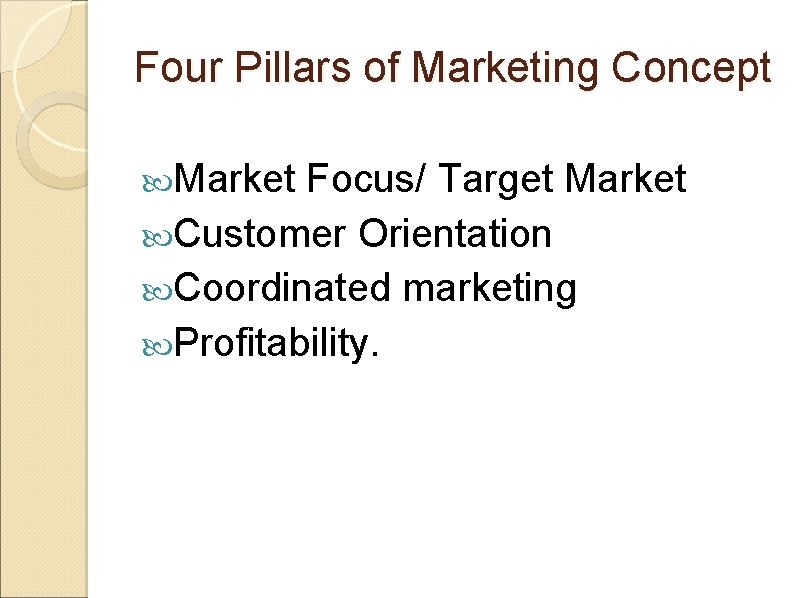 Four Pillars of Marketing Concept

Market Focus/ Target Market
Customer Orientation
Coordinated marketing
Profitability.